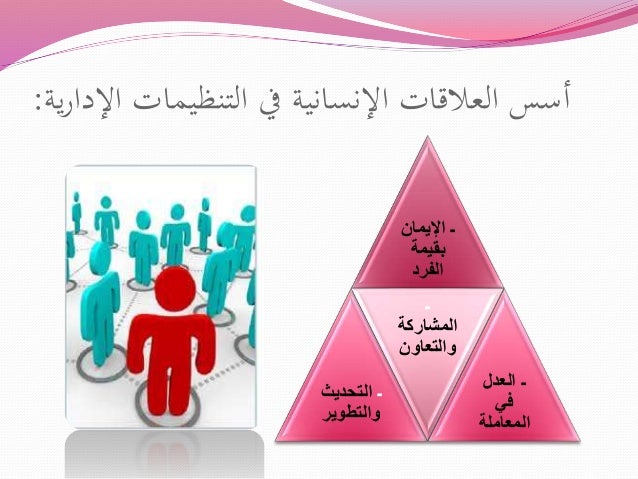 أسس العلاقات الإنسانية في التنظيمات الإدارية:

- الإيمان بقيمة الفرد

- المشاركة والتعاون

- العدل في المعاملة

- التحديث والتطوير